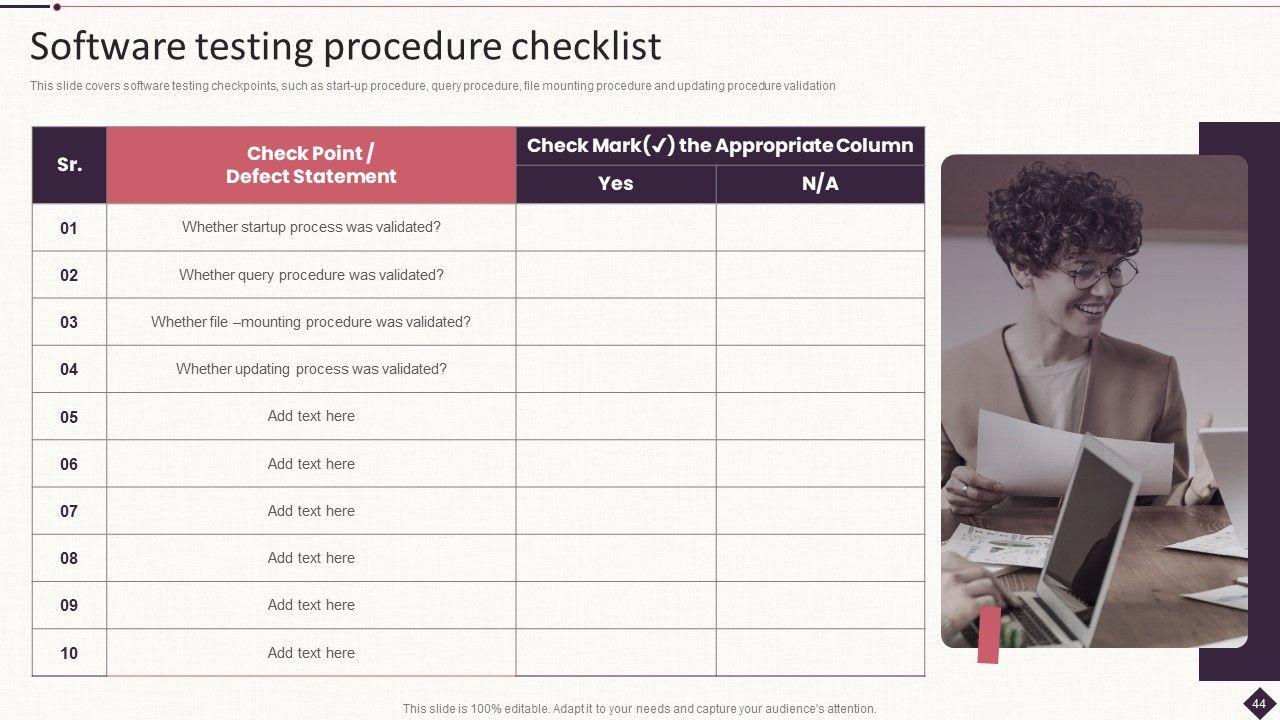 Software testing procedure checklist

This slide covers software testing checkpoints, such as start-up procedure, query procedure, file mounting procedure and updating procedure validation

| Sr. | Check Point / Defect Statement | Check Mark(✓) the Appropriate Column: Yes | Check Mark(✓) the Appropriate Column: N/A |
|---|---|---|---|
| 01 | Whether startup process was validated? | | |
| 02 | Whether query procedure was validated? | | |
| 03 | Whether file –mounting procedure was validated? | | |
| 04 | Whether updating process was validated? | | |
| 05 | Add text here | | |
| 06 | Add text here | | |
| 07 | Add text here | | |
| 08 | Add text here | | |
| 09 | Add text here | | |
| 10 | Add text here | | |

This slide is 100% editable. Adapt it to your needs and capture your audience's attention.

44